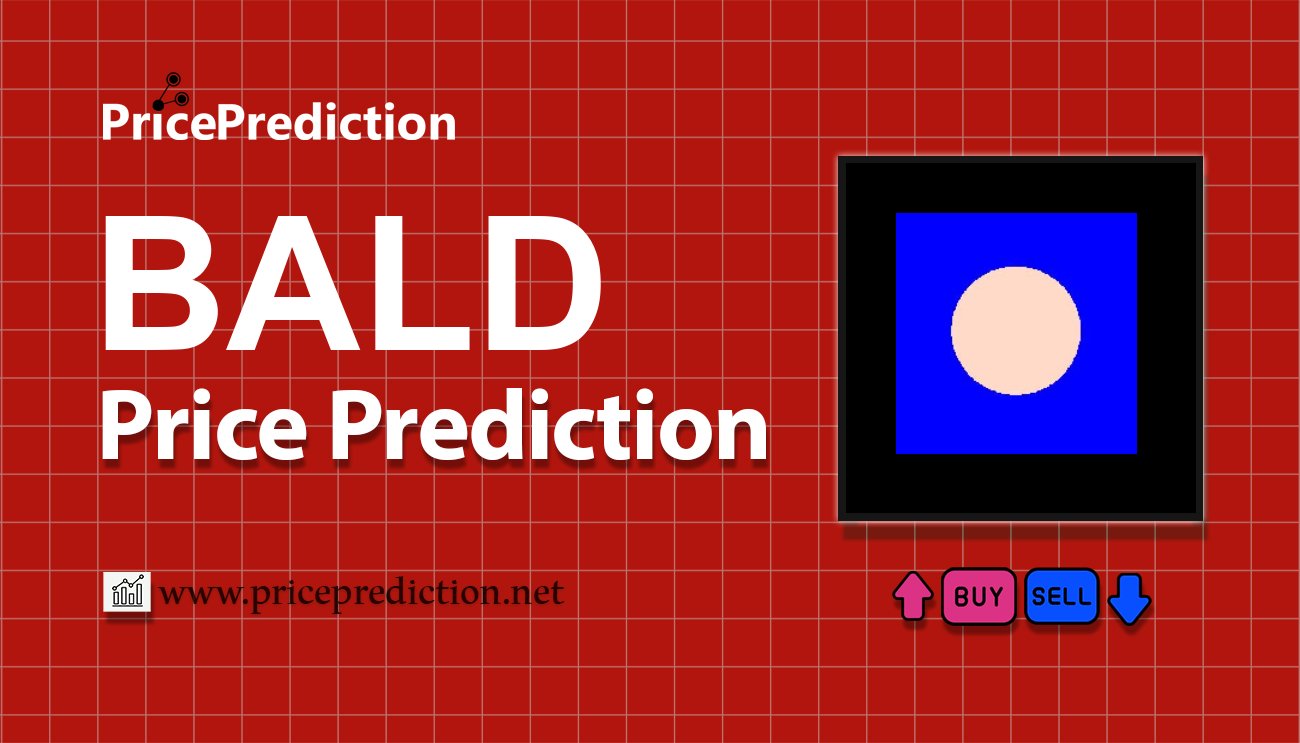 PricePrediction

BALD
Price Prediction

www.priceprediction.net

BUY SELL